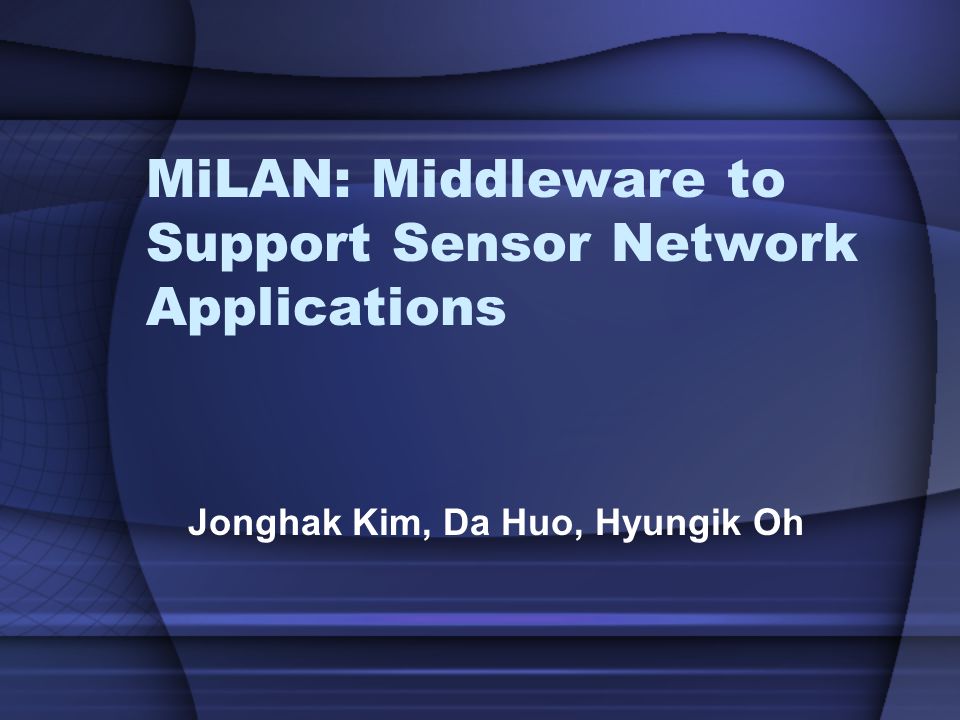 MiLAN: Middleware to Support Sensor Network Applications

Jonghak Kim, Da Huo, Hyungik Oh